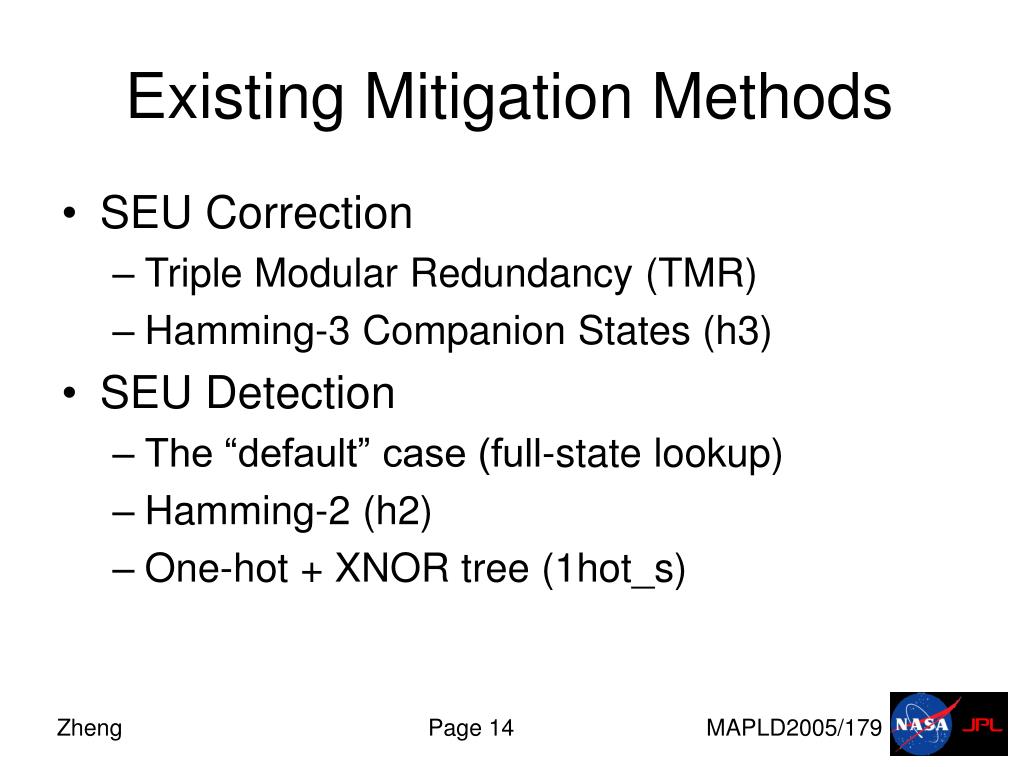 Existing Mitigation Methods

• SEU Correction
– Triple Modular Redundancy (TMR)
– Hamming-3 Companion States (h3)
• SEU Detection
– The “default” case (full-state lookup)
– Hamming-2 (h2)
– One-hot + XNOR tree (1hot_s)

Zheng

Page 14

MAPLD2005/179

NASA JPL